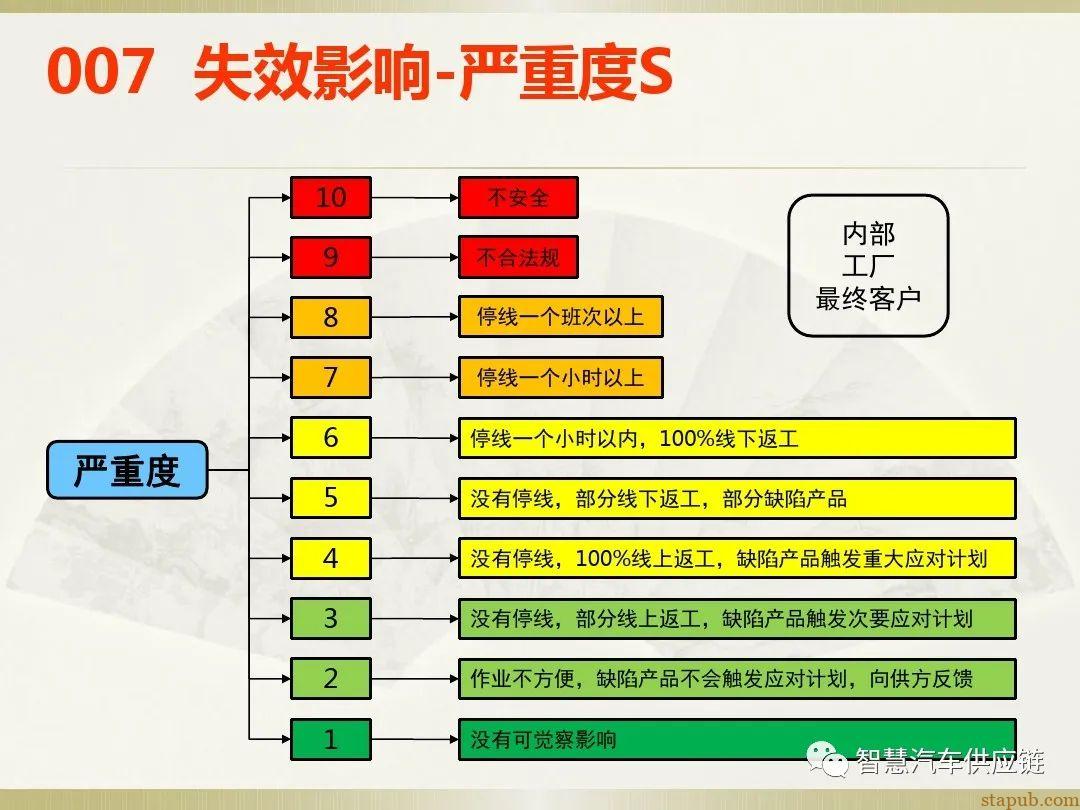 007 失效影响-严重度S

严重度

10 不安全

9 不合法规

8 停线一个班次以上

7 停线一个小时以上

6 停线一个小时以内，100%线下返工

5 没有停线，部分线下返工，部分缺陷产品

4 没有停线，100%线上返工，缺陷产品触发重大应对计划

3 没有停线，部分线上返工，缺陷产品触发次要应对计划

2 作业不方便，缺陷产品不会触发应对计划，向供方反馈

1 没有可觉察影响

内部
工厂
最终客户

智慧汽车供应链

stapub.com